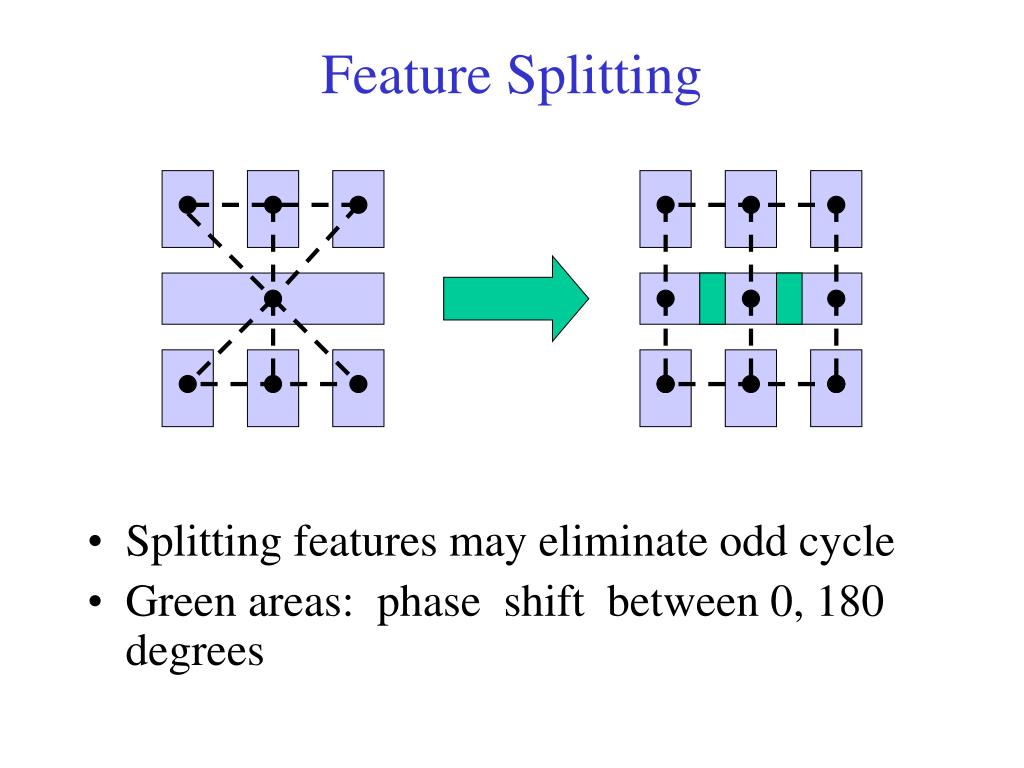 Feature Splitting

• Splitting features may eliminate odd cycle
• Green areas: phase shift between 0, 180 degrees